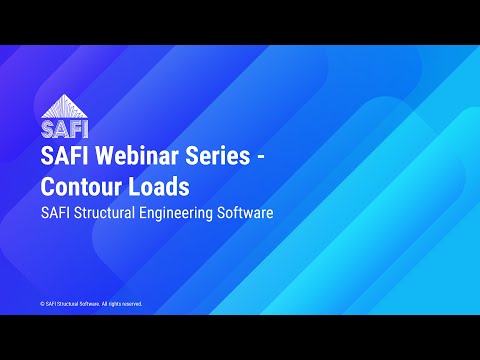 SAFI

SAFI Webinar Series - Contour Loads

SAFI Structural Engineering Software

© SAFI Structural Software. All rights reserved.